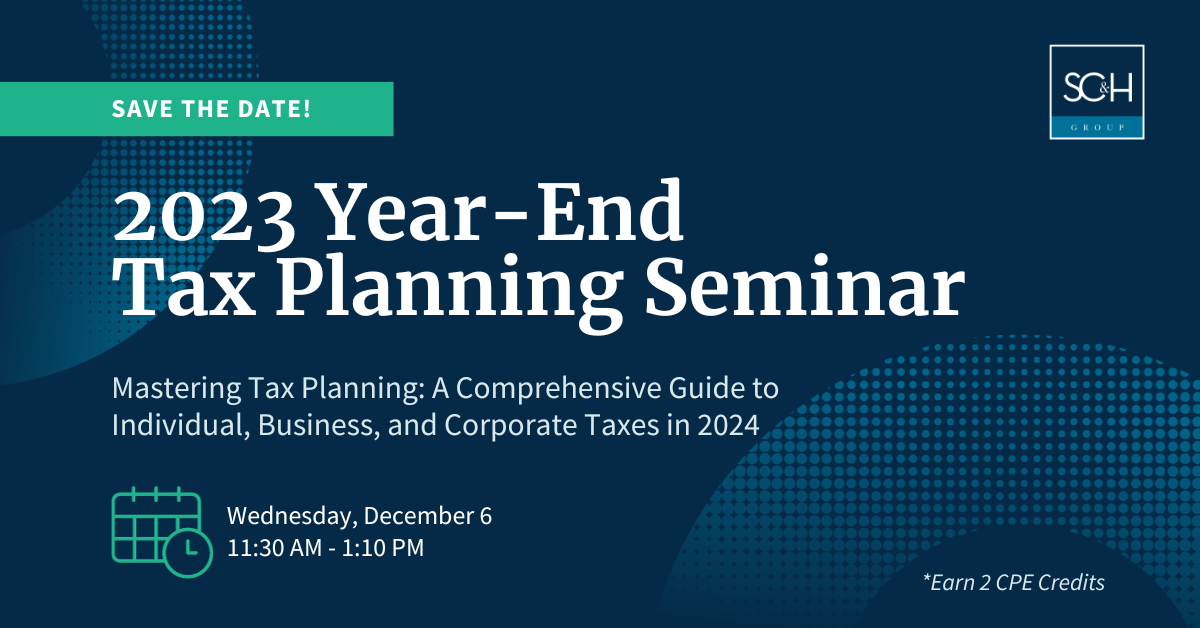 SAVE THE DATE!

SC&H GROUP

2023 Year-End Tax Planning Seminar

Mastering Tax Planning: A Comprehensive Guide to Individual, Business, and Corporate Taxes in 2024

Wednesday, December 6
11:30 AM - 1:10 PM

*Earn 2 CPE Credits